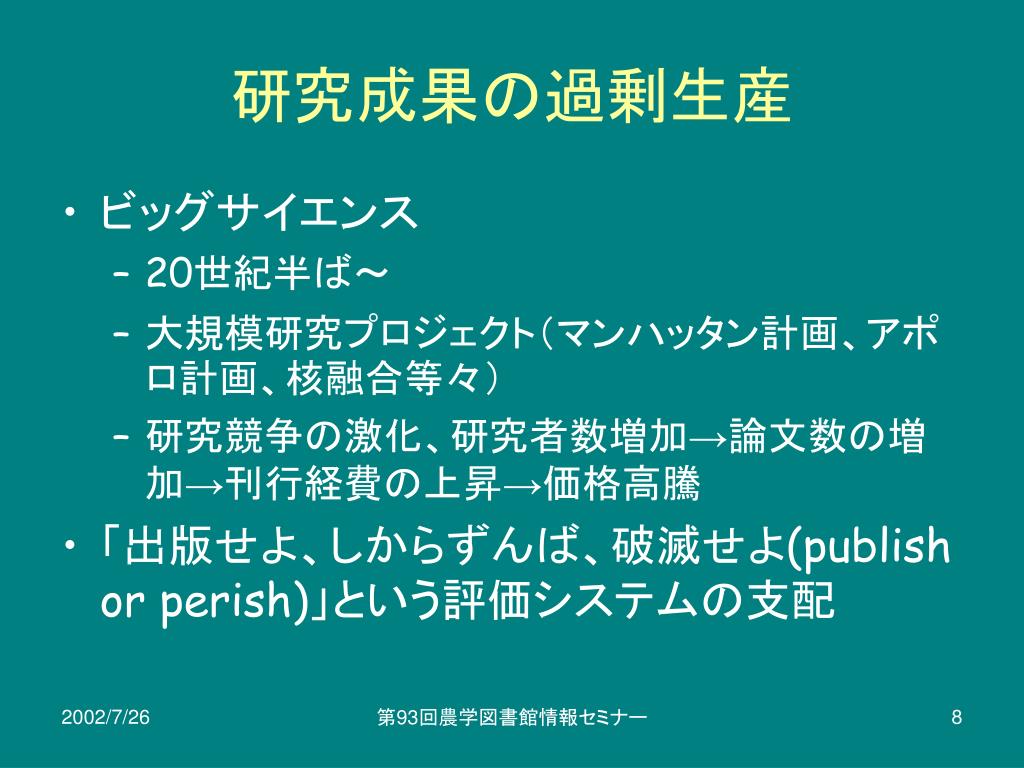 研究成果の過剰生産

• ビッグサイエンス
– 20世紀半ば～
– 大規模研究プロジェクト（マンハッタン計画、アポロ計画、核融合等々）
– 研究競争の激化、研究者数増加→論文数の増加→刊行経費の上昇→価格高騰
• 「出版せよ、しからずんば、破滅せよ(publish or perish)」という評価システムの支配

2002/7/26 第93回農学図書館情報セミナー 8